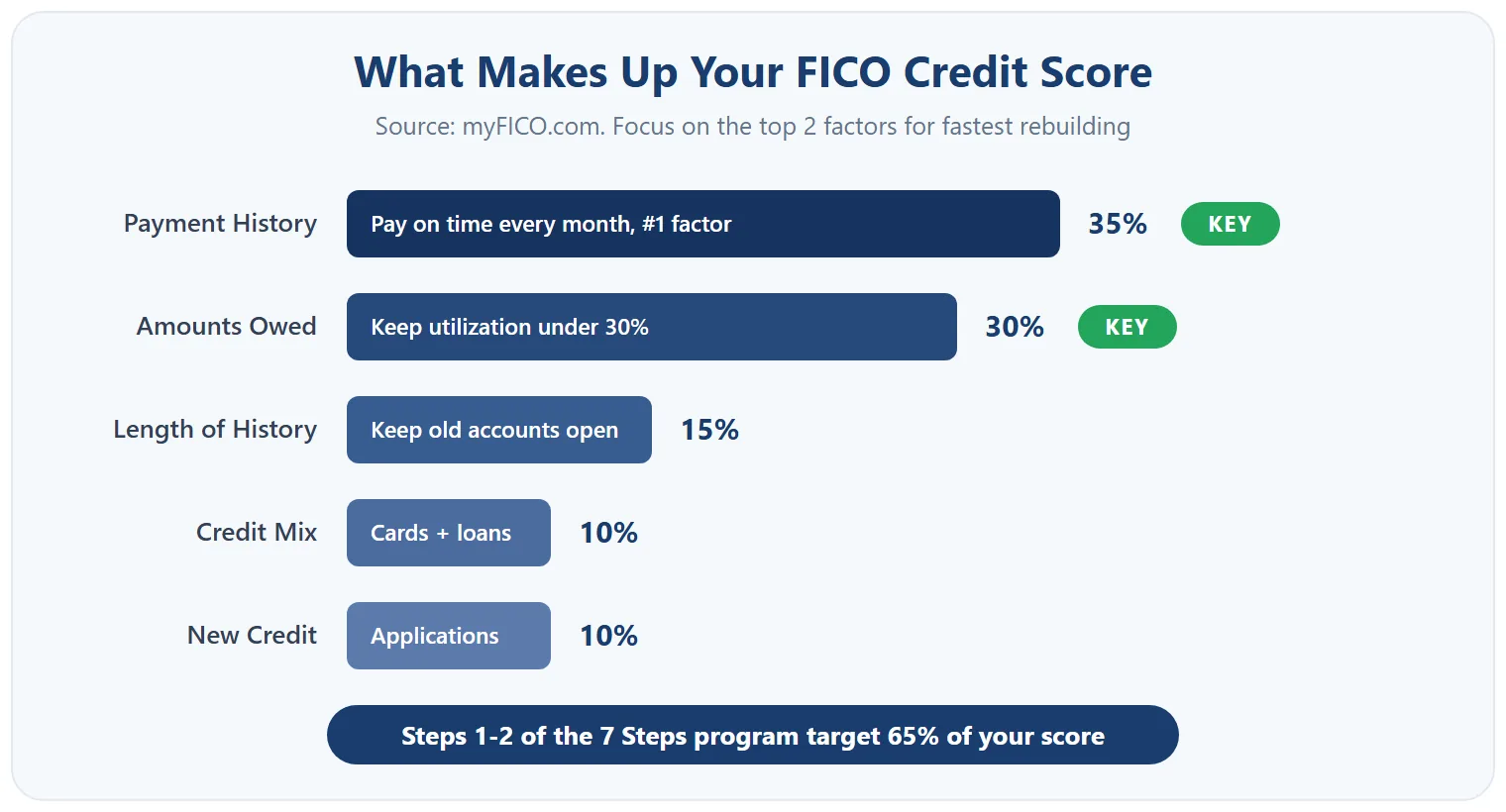 What Makes Up Your FICO Credit Score

Source: myFICO.com. Focus on the top 2 factors for fastest rebuilding

Payment History Pay on time every month, #1 factor 35% KEY

Amounts Owed Keep utilization under 30% 30% KEY

Length of History Keep old accounts open 15%

Credit Mix Cards + loans 10%

New Credit Applications 10%

Steps 1-2 of the 7 Steps program target 65% of your score